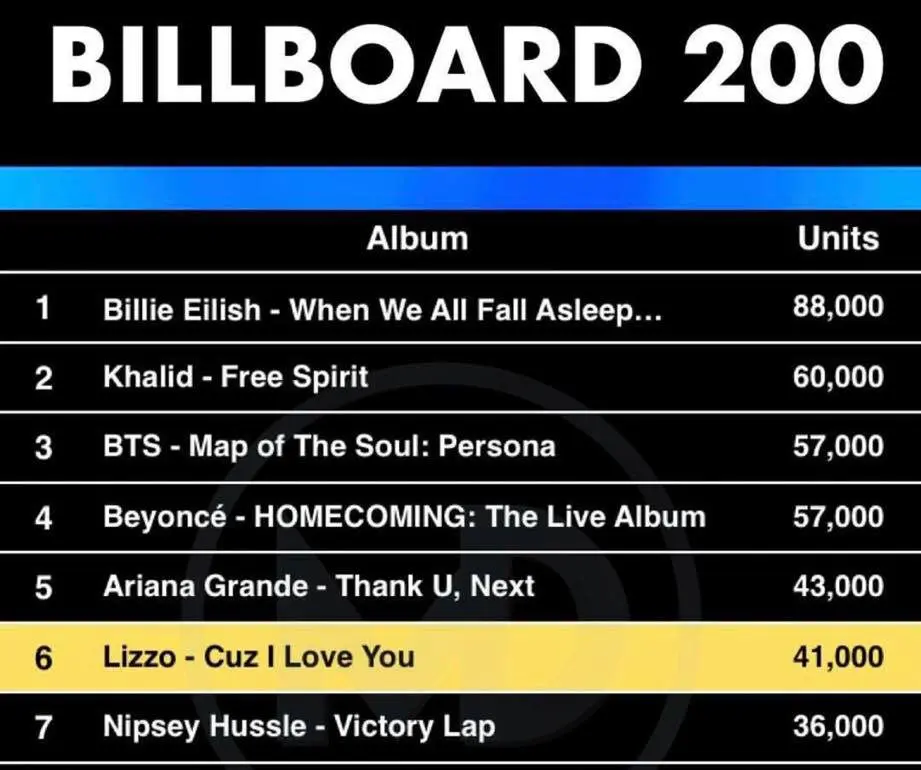 BILLBOARD 200

| | Album | Units |
|---|---|---|
| 1 | Billie Eilish - When We All Fall Asleep... | 88,000 |
| 2 | Khalid - Free Spirit | 60,000 |
| 3 | BTS - Map of The Soul: Persona | 57,000 |
| 4 | Beyoncé - HOMECOMING: The Live Album | 57,000 |
| 5 | Ariana Grande - Thank U, Next | 43,000 |
| 6 | Lizzo - Cuz I Love You | 41,000 |
| 7 | Nipsey Hussle - Victory Lap | 36,000 |